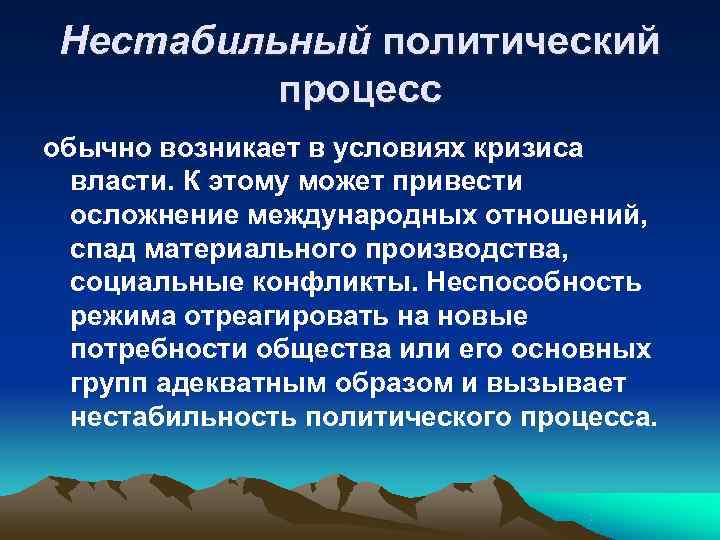 Нестабильный политический процесс

обычно возникает в условиях кризиса власти. К этому может привести осложнение международных отношений, спад материального производства, социальные конфликты. Неспособность режима отреагировать на новые потребности общества или его основных групп адекватным образом и вызывает нестабильность политического процесса.